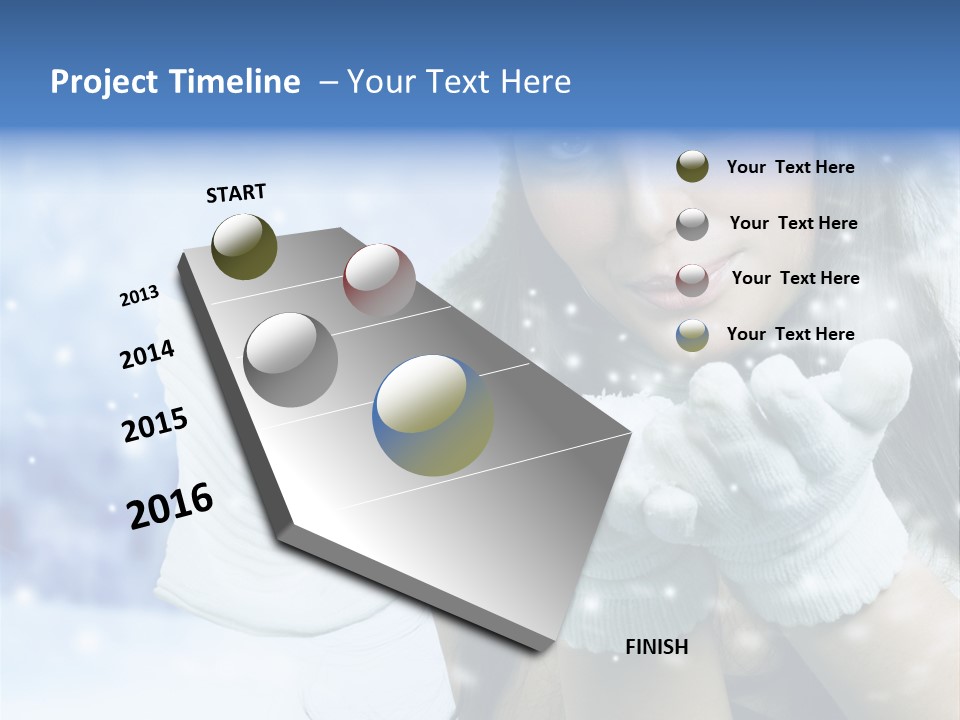 Project Timeline – Your Text Here

START

2013

2014

2015

2016

FINISH

Your Text Here

Your Text Here

Your Text Here

Your Text Here